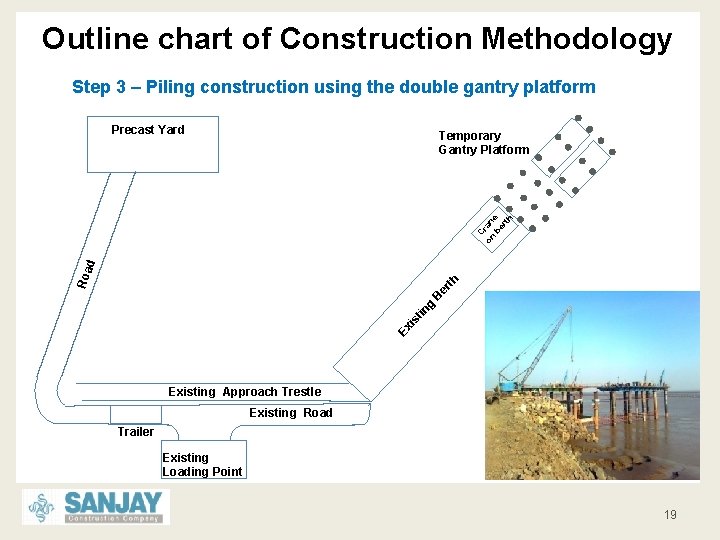 Outline chart of Construction Methodology

Step 3 – Piling construction using the double gantry platform

Precast Yard

Temporary Gantry Platform

Crane on berth

Road

Existing Berth

Existing Approach Trestle

Existing Road

Trailer

Existing Loading Point

SANJAY
Construction Company

19